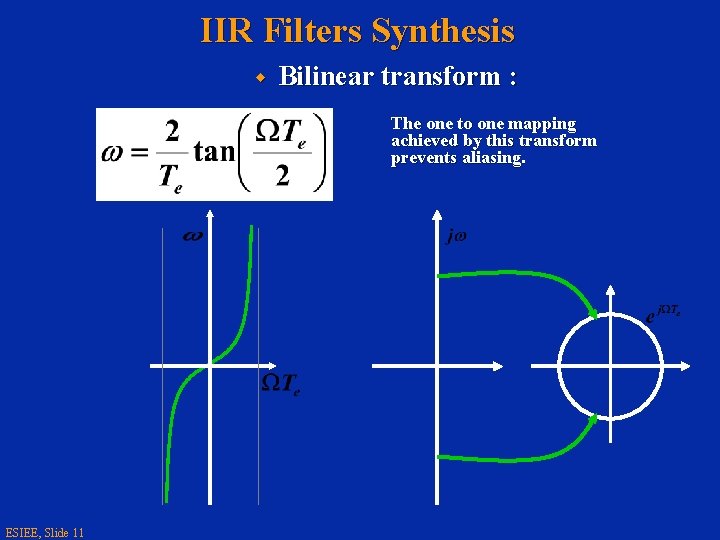 IIR Filters Synthesis

Bilinear transform :

$\omega = \frac{2}{T_e} \tan\left(\frac{\Omega T_e}{2}\right)$

The one to one mapping achieved by this transform prevents aliasing.

$\omega$

$\Omega T_e$

$j\omega$

$e^{j\Omega T_e}$

ESIEE, Slide 11